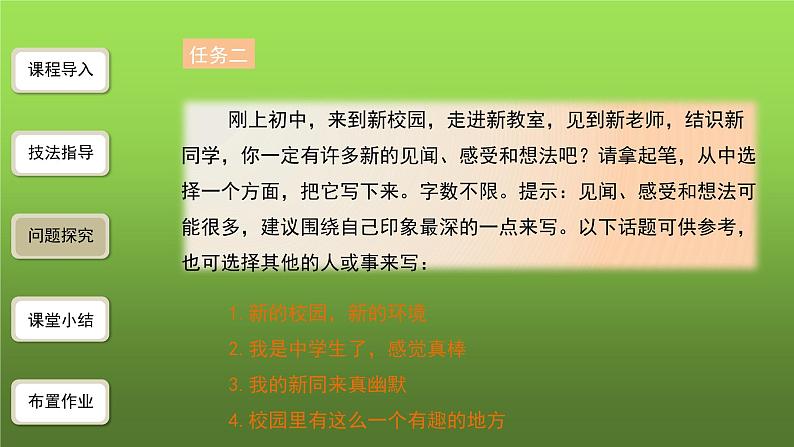 课程导入

技法指导

问题探究

课堂小结

布置作业

任务二

刚上初中，来到新校园，走进新教室，见到新老师，结识新同学，你一定有许多新的见闻、感受和想法吧？请拿起笔，从中选择一个方面，把它写下来。字数不限。提示：见闻、感受和想法可能很多，建议围绕自己印象最深的一点来写。以下话题可供参考，也可选择其他的人或事来写：

1. 新的校园，新的环境
2. 我是中学生了，感觉真棒
3. 我的新同来真幽默
4. 校园里有这么一个有趣的地方